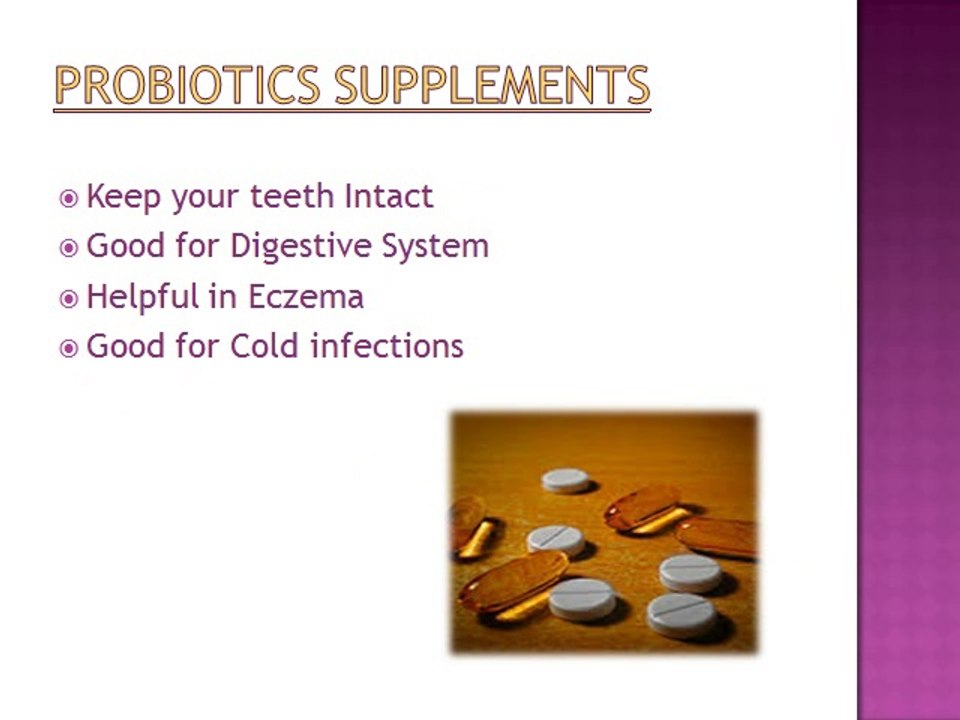 PROBIOTICS SUPPLEMENTS

• Keep your teeth Intact
• Good for Digestive System
• Helpful in Eczema
• Good for Cold infections